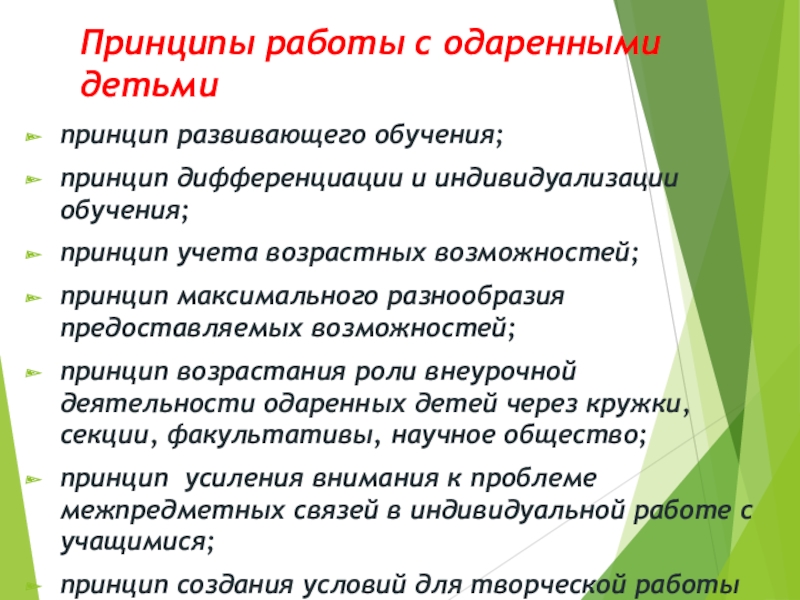 Принципы работы с одаренными детьми

принцип развивающего обучения;

принцип дифференциации и индивидуализации обучения;

принцип учета возрастных возможностей;

принцип максимального разнообразия предоставляемых возможностей;

принцип возрастания роли внеурочной деятельности одаренных детей через кружки, секции, факультативы, научное общество;

принцип  усиления внимания к проблеме межпредметных связей в индивидуальной работе с учащимися;

принцип создания условий для творческой работы